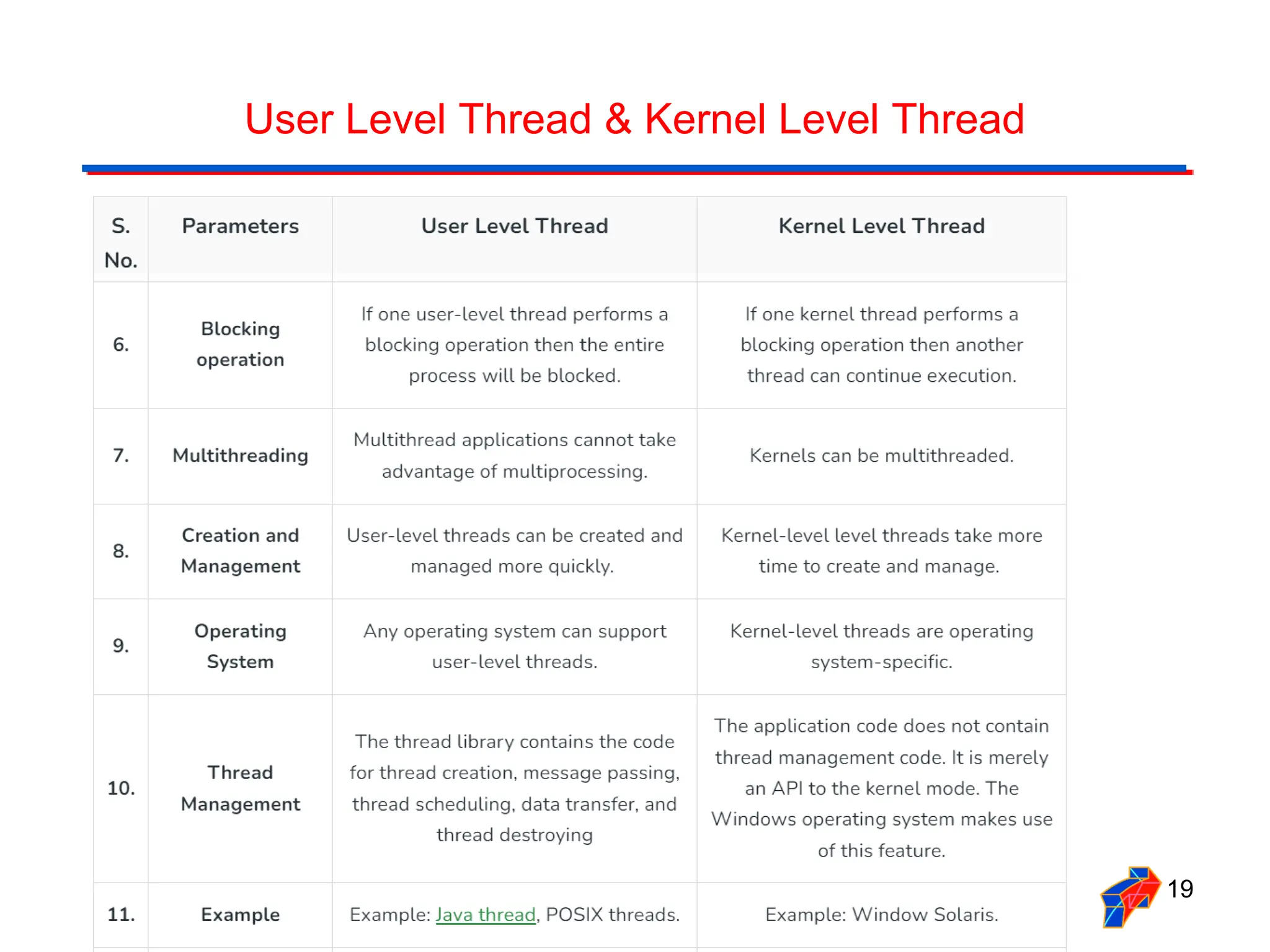 User Level Thread & Kernel Level Thread

| S. No. | Parameters | User Level Thread | Kernel Level Thread |
|---|---|---|---|
| 6. | Blocking operation | If one user-level thread performs a blocking operation then the entire process will be blocked. | If one kernel thread performs a blocking operation then another thread can continue execution. |
| 7. | Multithreading | Multithread applications cannot take advantage of multiprocessing. | Kernels can be multithreaded. |
| 8. | Creation and Management | User-level threads can be created and managed more quickly. | Kernel-level level threads take more time to create and manage. |
| 9. | Operating System | Any operating system can support user-level threads. | Kernel-level threads are operating system-specific. |
| 10. | Thread Management | The thread library contains the code for thread creation, message passing, thread scheduling, data transfer, and thread destroying | The application code does not contain thread management code. It is merely an API to the kernel mode. The Windows operating system makes use of this feature. |
| 11. | Example | Example: Java thread, POSIX threads. | Example: Window Solaris. |

19